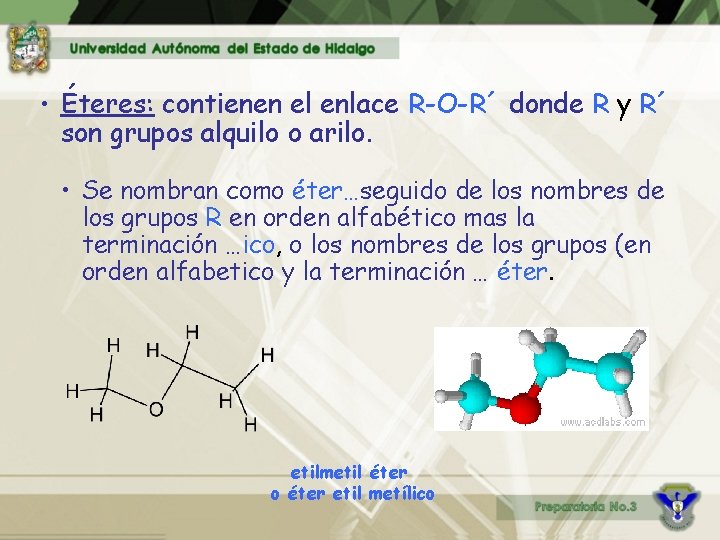 Universidad Autónoma del Estado de Hidalgo

• Éteres: contienen el enlace R-O-R´ donde R y R´ son grupos alquilo o arilo.

• Se nombran como éter…seguido de los nombres de los grupos R en orden alfabético mas la terminación …ico, o los nombres de los grupos (en orden alfabetico y la terminación … éter.

H H H H H H H H O

www.acdlabs.com

etilmetil éter
o éter etil metílico

Preparatoria No.3